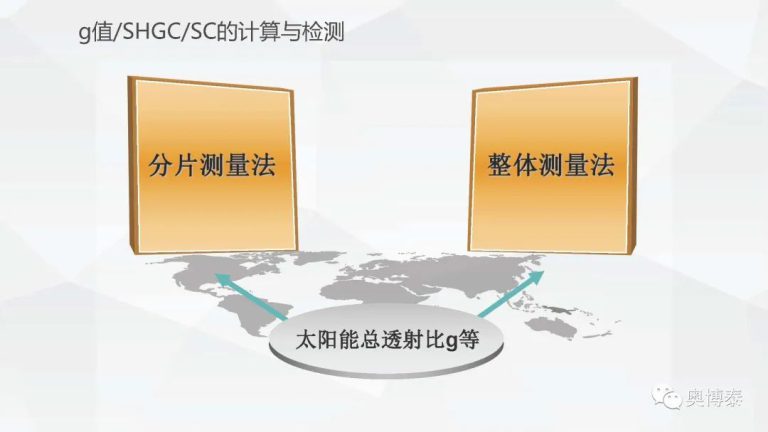 g值/SHGC/SC的计算与检测

分片测量法

整体测量法

太阳能总透射比g等

奥博泰